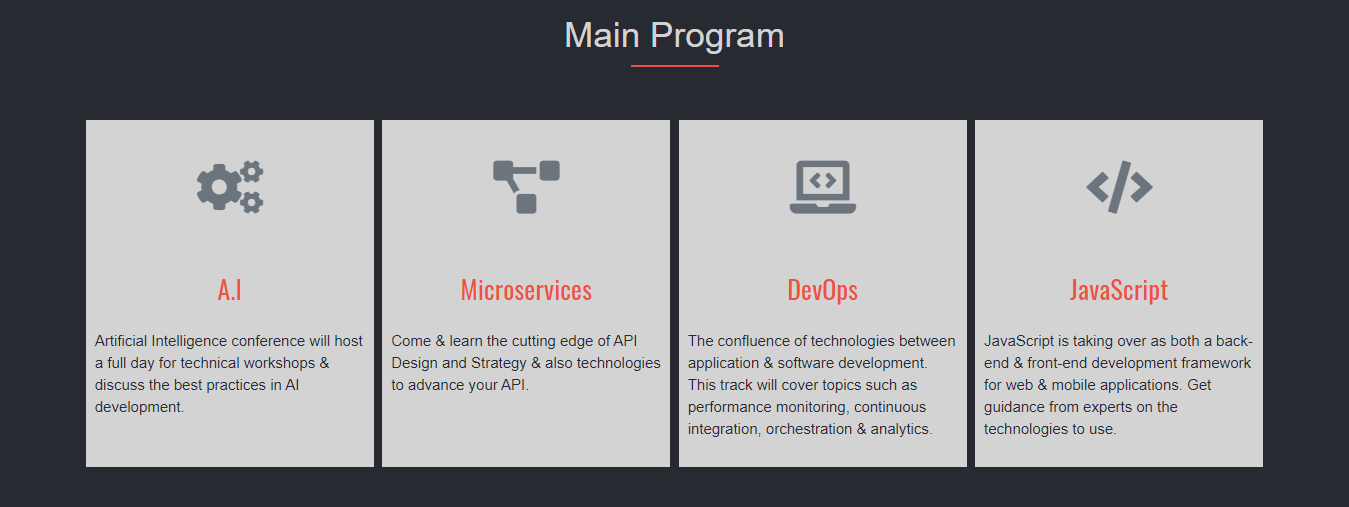 Main Program

A.I

Artificial Intelligence conference will host a full day for technical workshops & discuss the best practices in AI development.

Microservices

Come & learn the cutting edge of API Design and Strategy & also technologies to advance your API.

DevOps

The confluence of technologies between application & software development. This track will cover topics such as performance monitoring, continuous integration, orchestration & analytics.

JavaScript

JavaScript is taking over as both a back-end & front-end development framework for web & mobile applications. Get guidance from experts on the technologies to use.